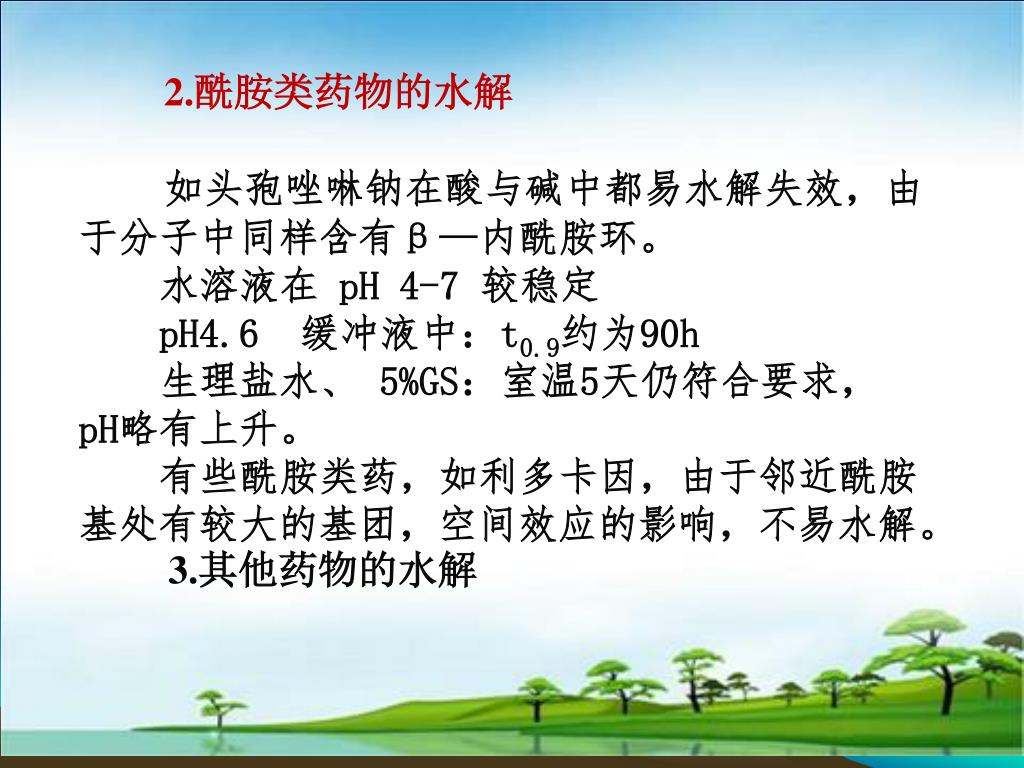 2.酰胺类药物的水解

如头孢唑啉钠在酸与碱中都易水解失效，由于分子中同样含有β—内酰胺环。

水溶液在 pH 4-7 较稳定

pH4.6 缓冲液中：$t_{0.9}$约为90h

生理盐水、 5%GS：室温5天仍符合要求，pH略有上升。

有些酰胺类药，如利多卡因，由于邻近酰胺基处有较大的基团，空间效应的影响，不易水解。

3.其他药物的水解